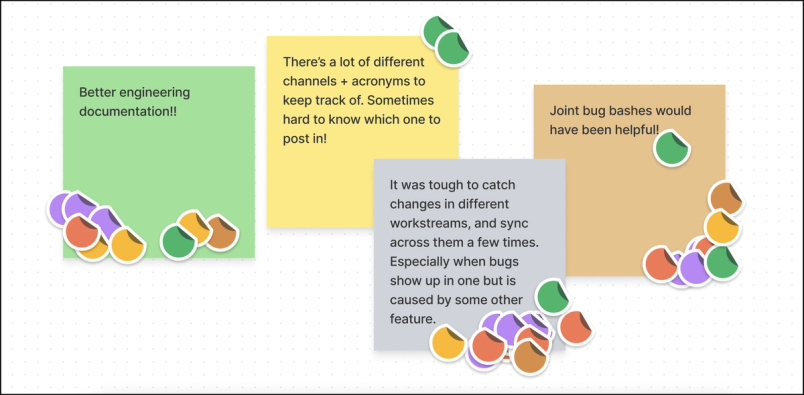 Better engineering documentation!!

There's a lot of different channels + acronyms to keep track of. Sometimes hard to know which one to post in!

It was tough to catch changes in different workstreams, and sync across them a few times. Especially when bugs show up in one but is caused by some other feature.

Joint bug bashes would have been helpful!